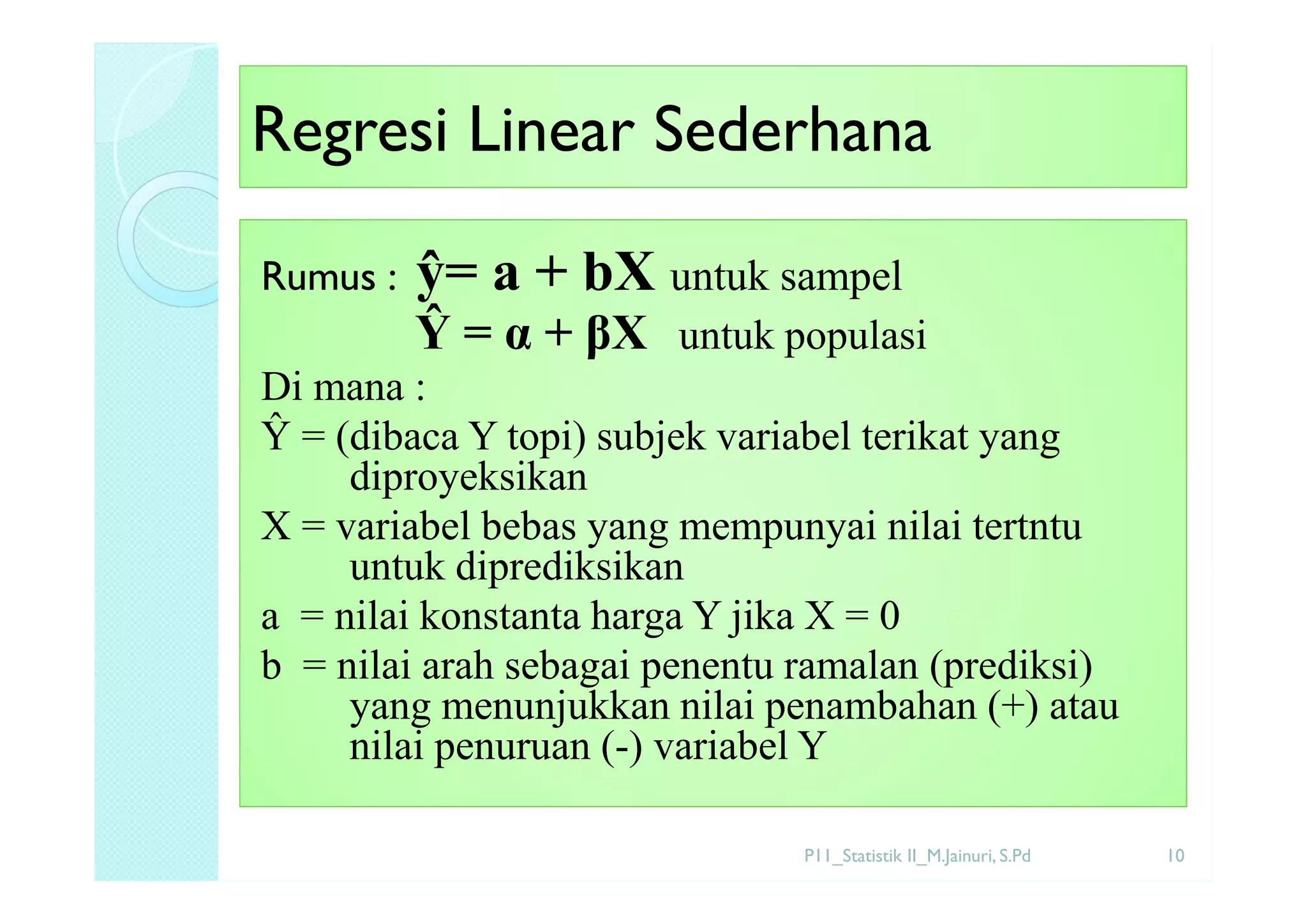 Regresi Linear Sederhana

Rumus : $\hat{y} = a + bX$ untuk sampel
$\hat{Y} = \alpha + \beta X$ untuk populasi

Di mana :

$\hat{Y}$ = (dibaca Y topi) subjek variabel terikat yang diproyeksikan

X = variabel bebas yang mempunyai nilai tertntu untuk diprediksikan

a = nilai konstanta harga Y jika X = 0

b = nilai arah sebagai penentu ramalan (prediksi) yang menunjukkan nilai penambahan (+) atau nilai penuruan (-) variabel Y

P11_Statistik II_M.Jainuri, S.Pd 10